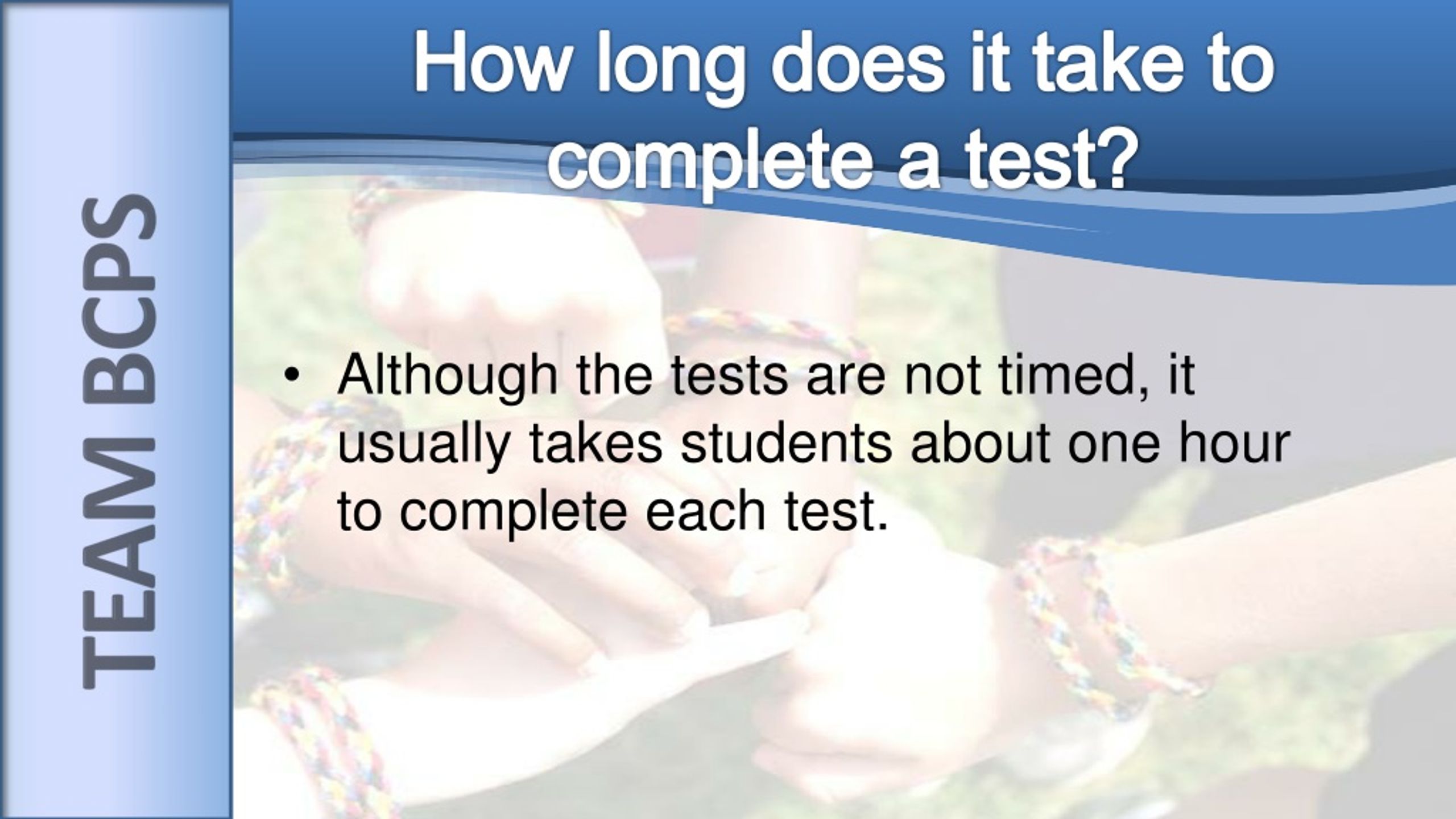 TEAM BCPS

How long does it take to complete a test?

• Although the tests are not timed, it usually takes students about one hour to complete each test.